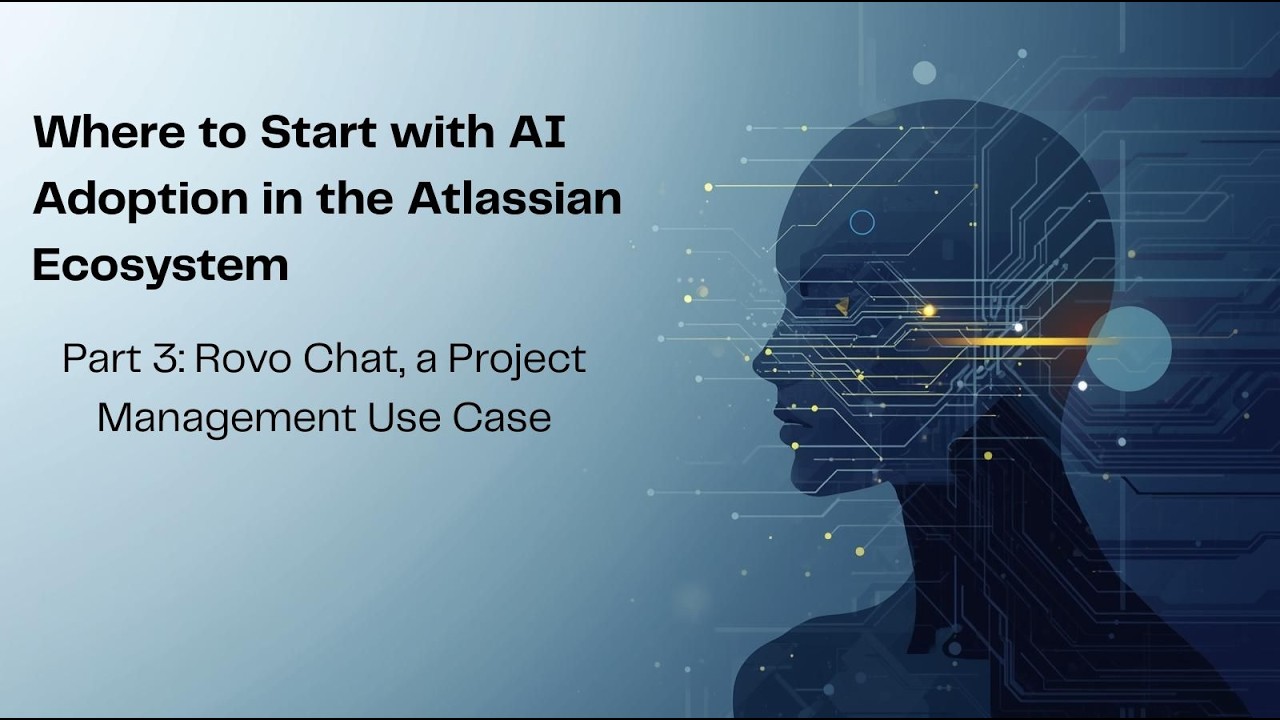 Where to Start with AI Adoption in the Atlassian Ecosystem

Part 3: Rovo Chat, a Project Management Use Case